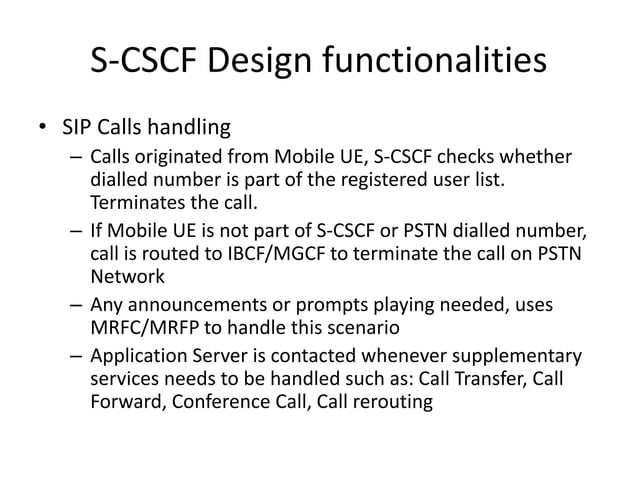 S-CSCF Design functionalities

• SIP Calls handling
– Calls originated from Mobile UE, S-CSCF checks whether dialled number is part of the registered user list. Terminates the call.
– If Mobile UE is not part of S-CSCF or PSTN dialled number, call is routed to IBCF/MGCF to terminate the call on PSTN Network
– Any announcements or prompts playing needed, uses MRFC/MRFP to handle this scenario
– Application Server is contacted whenever supplementary services needs to be handled such as: Call Transfer, Call Forward, Conference Call, Call rerouting